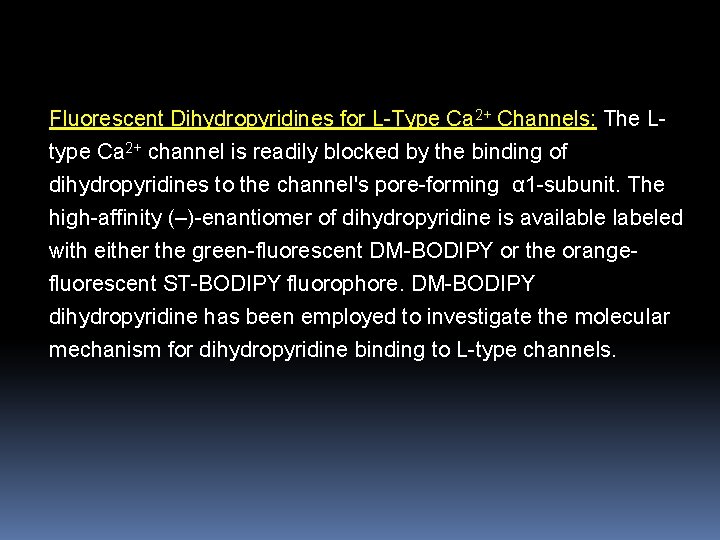 Fluorescent Dihydropyridines for L-Type $Ca^{2+}$ Channels: The L-type $Ca^{2+}$ channel is readily blocked by the binding of dihydropyridines to the channel's pore-forming α1-subunit. The high-affinity (–)-enantiomer of dihydropyridine is available labeled with either the green-fluorescent DM-BODIPY or the orange-fluorescent ST-BODIPY fluorophore. DM-BODIPY dihydropyridine has been employed to investigate the molecular mechanism for dihydropyridine binding to L-type channels.